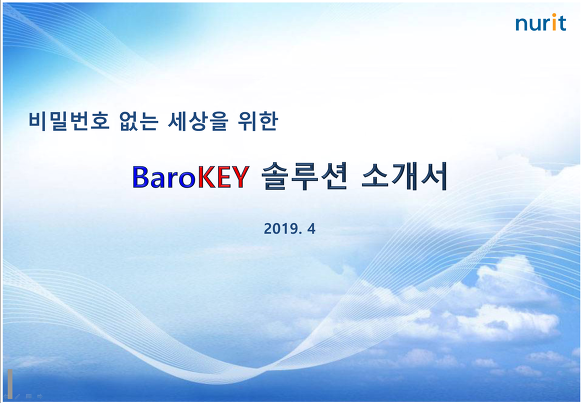 nurit

비밀번호 없는 세상을 위한

BaroKEY 솔루션 소개서

2019. 4